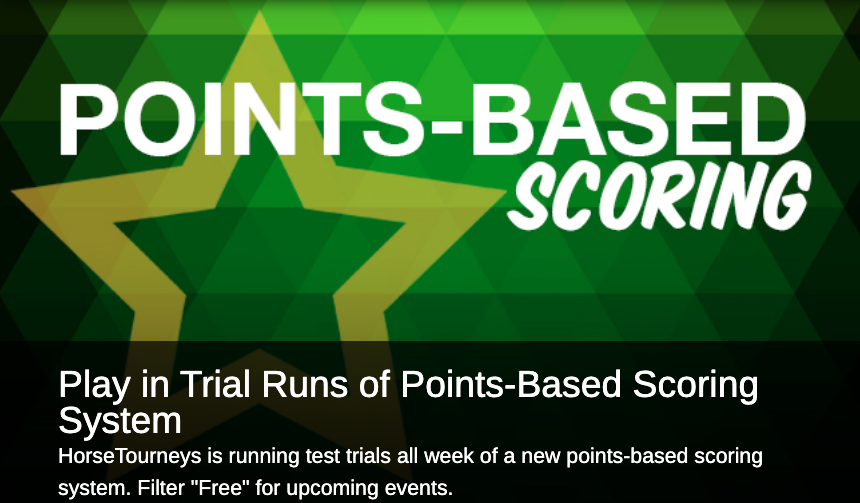 POINTS-BASED
SCORING

Play in Trial Runs of Points-Based Scoring System

HorseTourneys is running test trials all week of a new points-based scoring system. Filter "Free" for upcoming events.